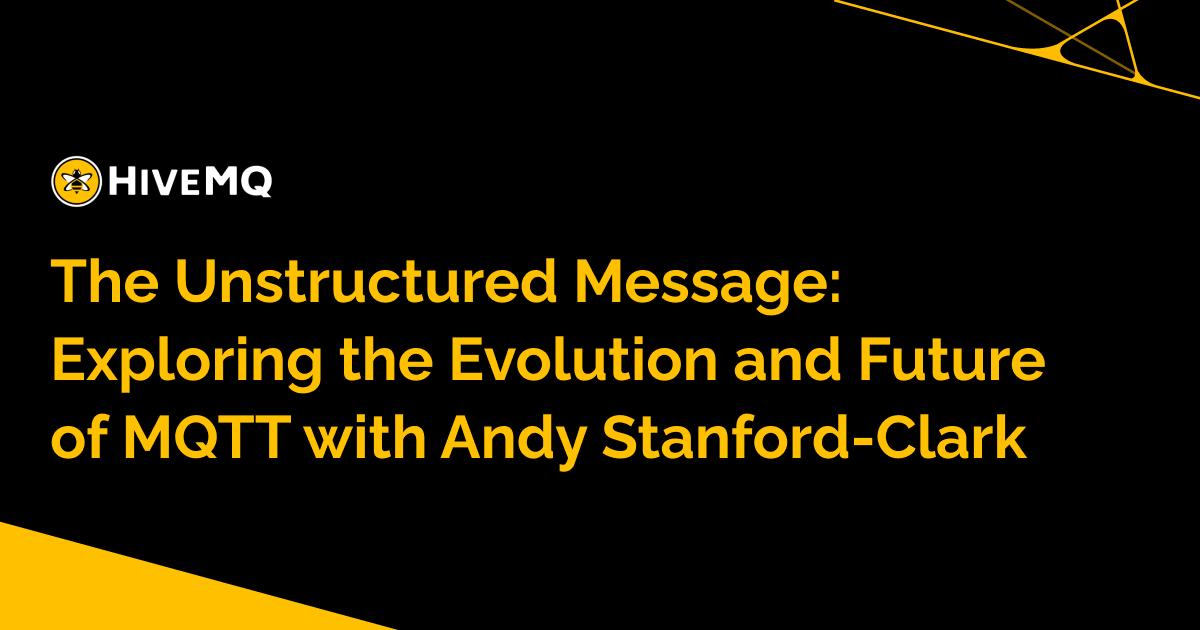 HIVEMQ

The Unstructured Message: Exploring the Evolution and Future of MQTT with Andy Stanford-Clark